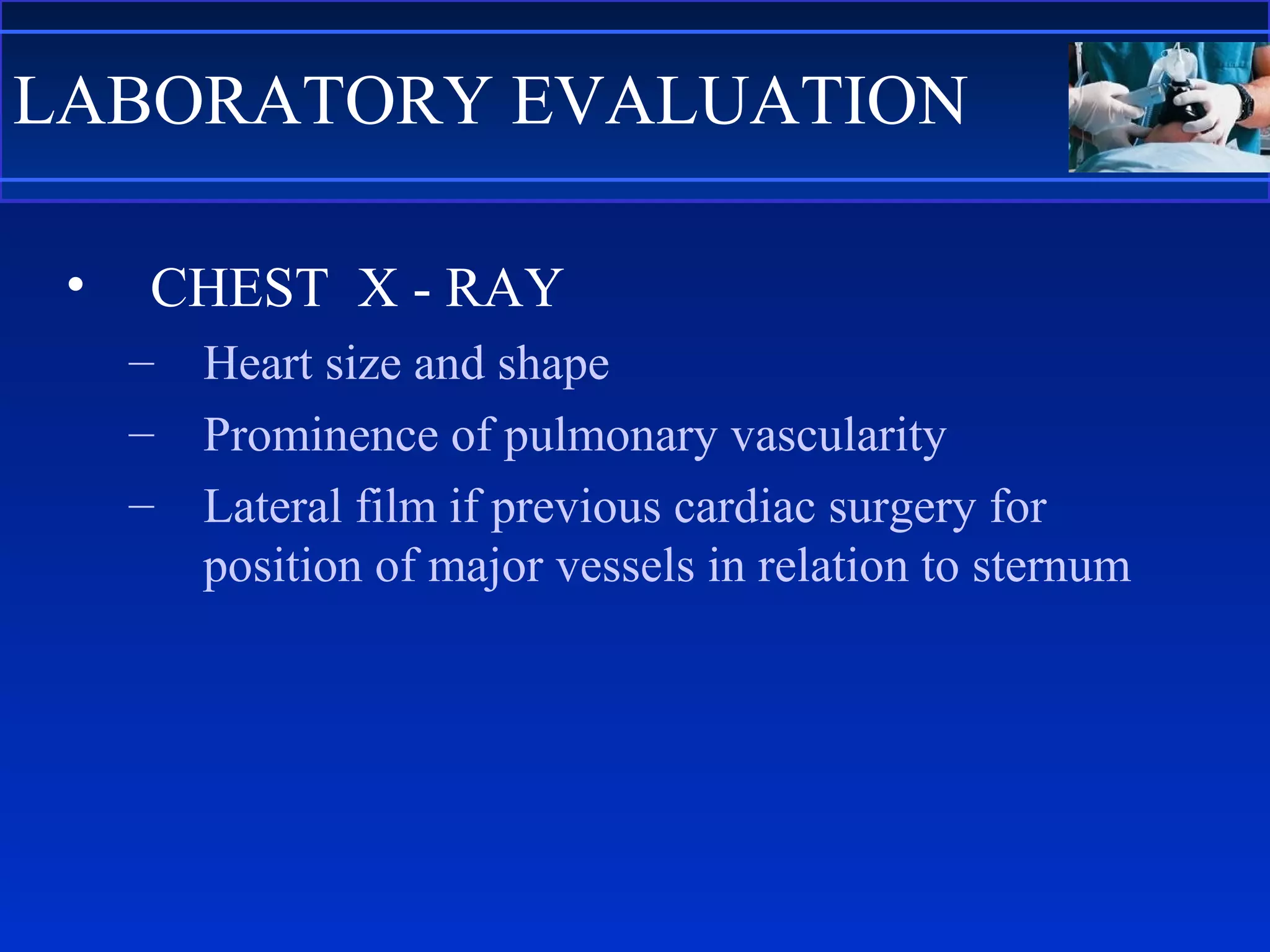 LABORATORY EVALUATION

• CHEST X - RAY
– Heart size and shape
– Prominence of pulmonary vascularity
– Lateral film if previous cardiac surgery for position of major vessels in relation to sternum